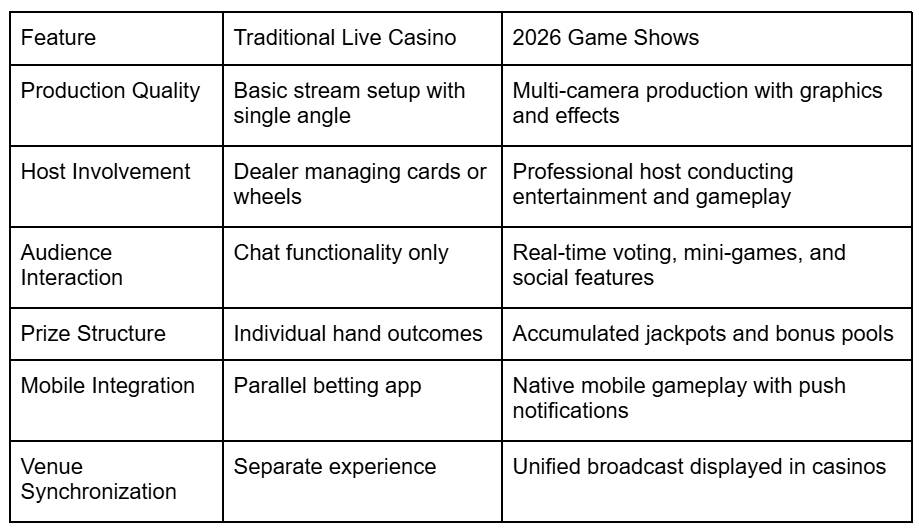 | Feature | Traditional Live Casino | 2026 Game Shows |
|---|---|---|
| Production Quality | Basic stream setup with single angle | Multi-camera production with graphics and effects |
| Host Involvement | Dealer managing cards or wheels | Professional host conducting entertainment and gameplay |
| Audience Interaction | Chat functionality only | Real-time voting, mini-games, and social features |
| Prize Structure | Individual hand outcomes | Accumulated jackpots and bonus pools |
| Mobile Integration | Parallel betting app | Native mobile gameplay with push notifications |
| Venue Synchronization | Separate experience | Unified broadcast displayed in casinos |